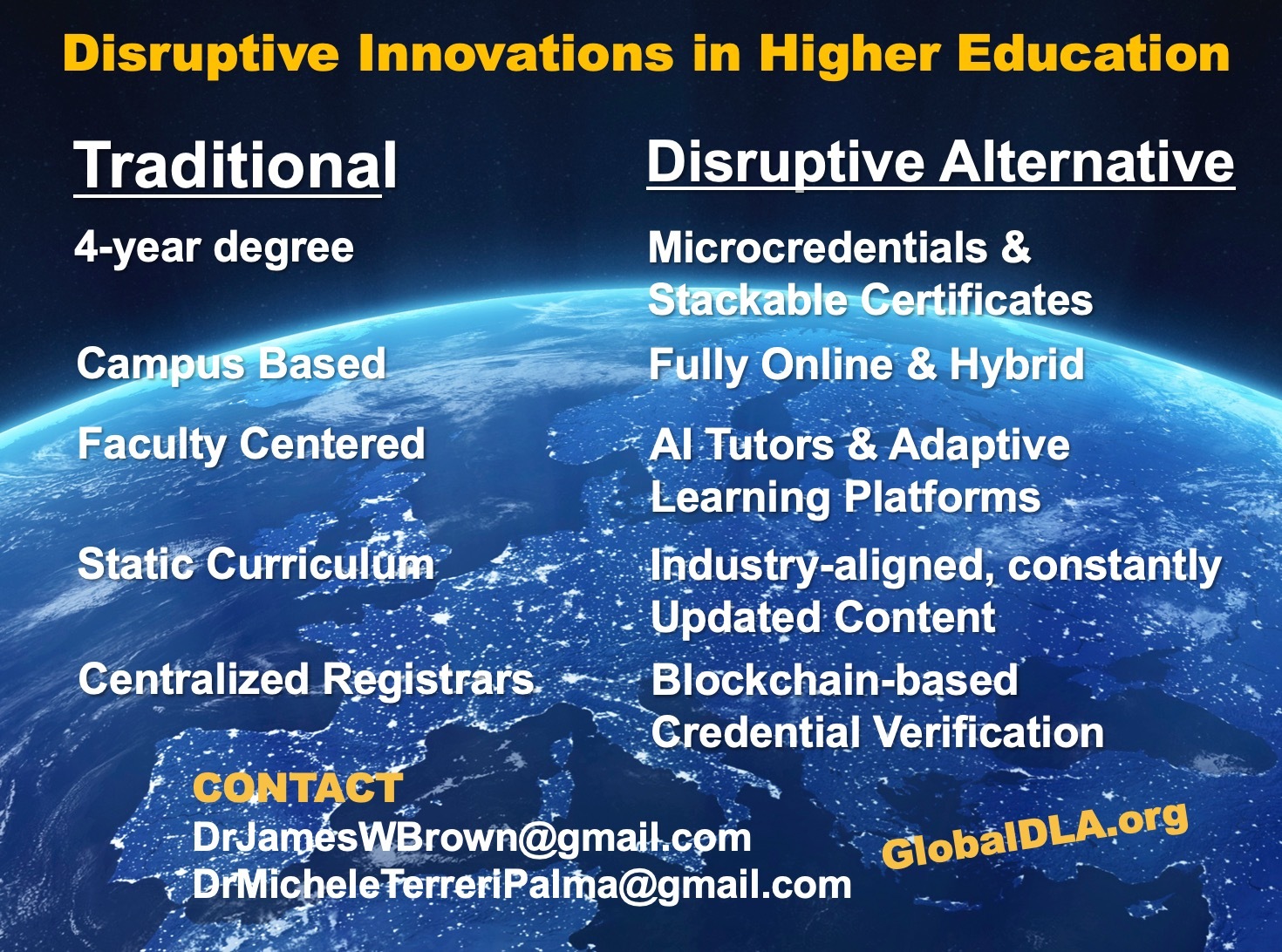 Disruptive Innovations in Higher Education

| Traditional | Disruptive Alternative |
|---|---|
| 4-year degree | Microcredentials & Stackable Certificates |
| Campus Based | Fully Online & Hybrid |
| Faculty Centered | AI Tutors & Adaptive Learning Platforms |
| Static Curriculum | Industry-aligned, constantly Updated Content |
| Centralized Registrars | Blockchain-based Credential Verification |

CONTACT
DrJamesWBrown@gmail.com
DrMicheleTerreriPalma@gmail.com

GlobalDLA.org